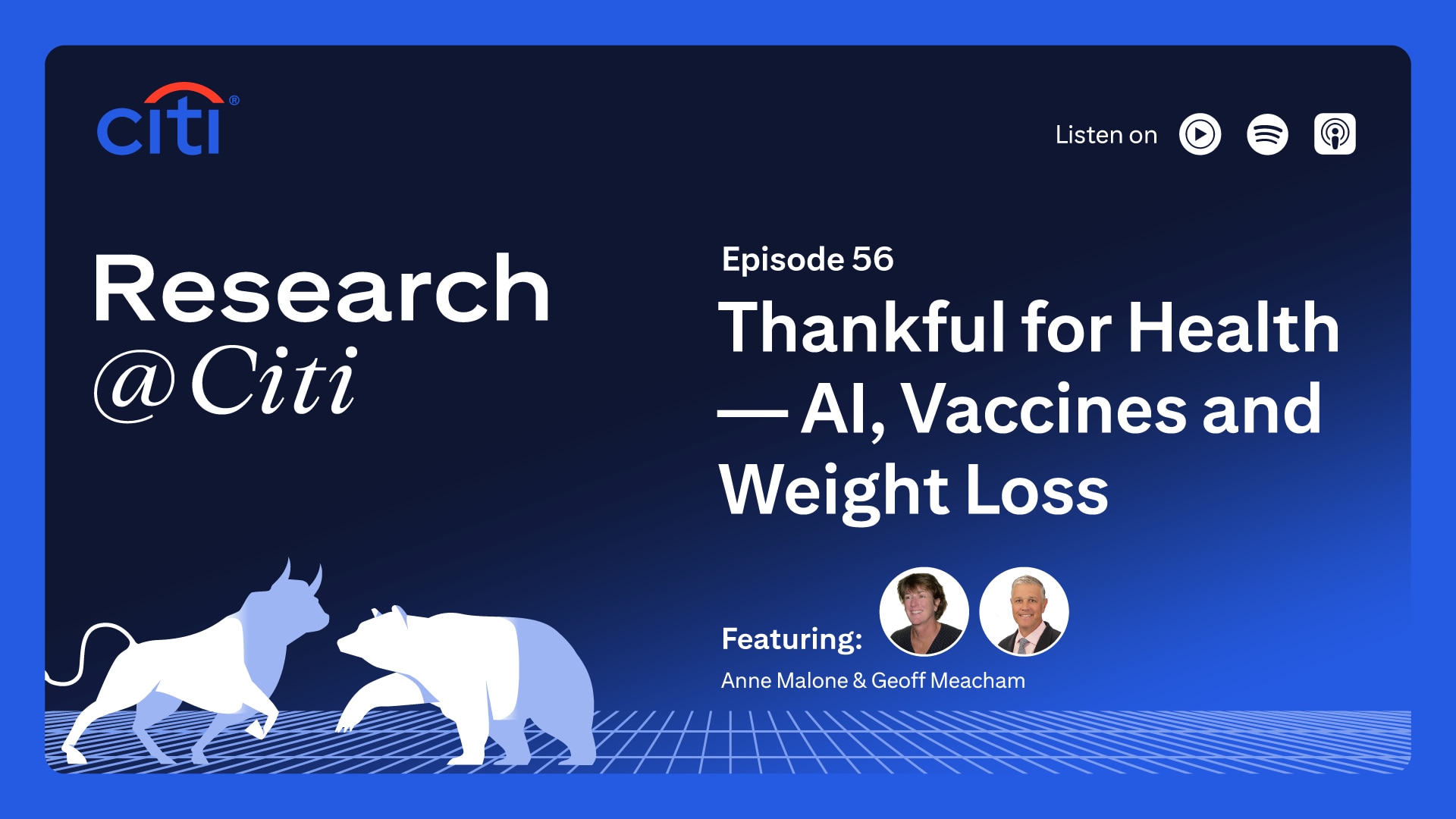 citi®

Listen on

Research @Citi

Episode 56

Thankful for Health — AI, Vaccines and Weight Loss

Featuring:

Anne Malone & Geoff Meacham